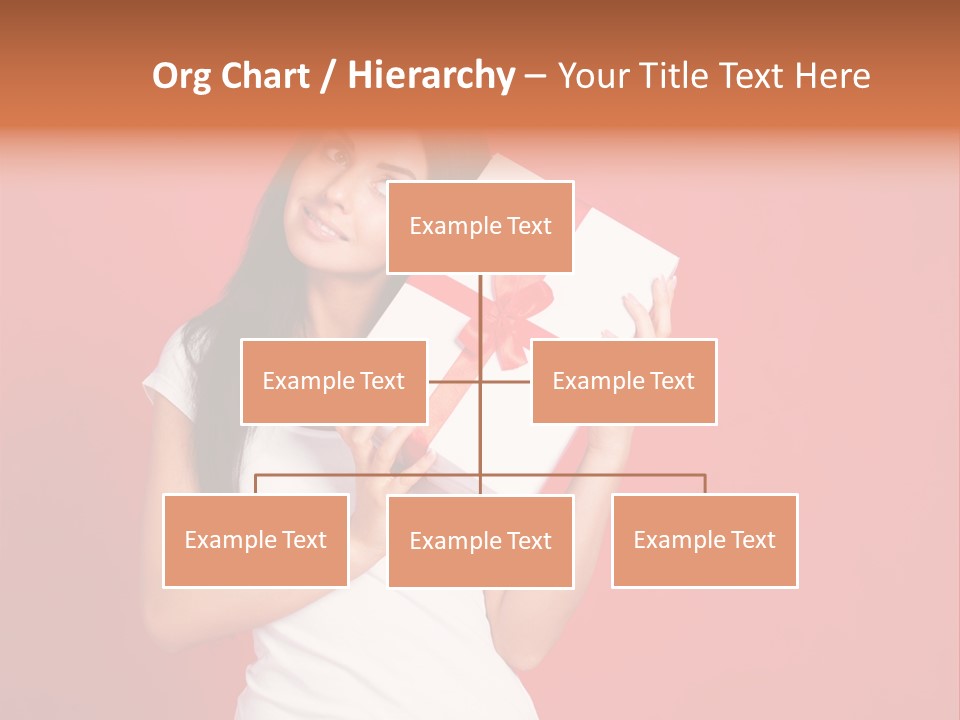 Org Chart / Hierarchy – Your Title Text Here

Example Text

Example Text

Example Text

Example Text

Example Text

Example Text